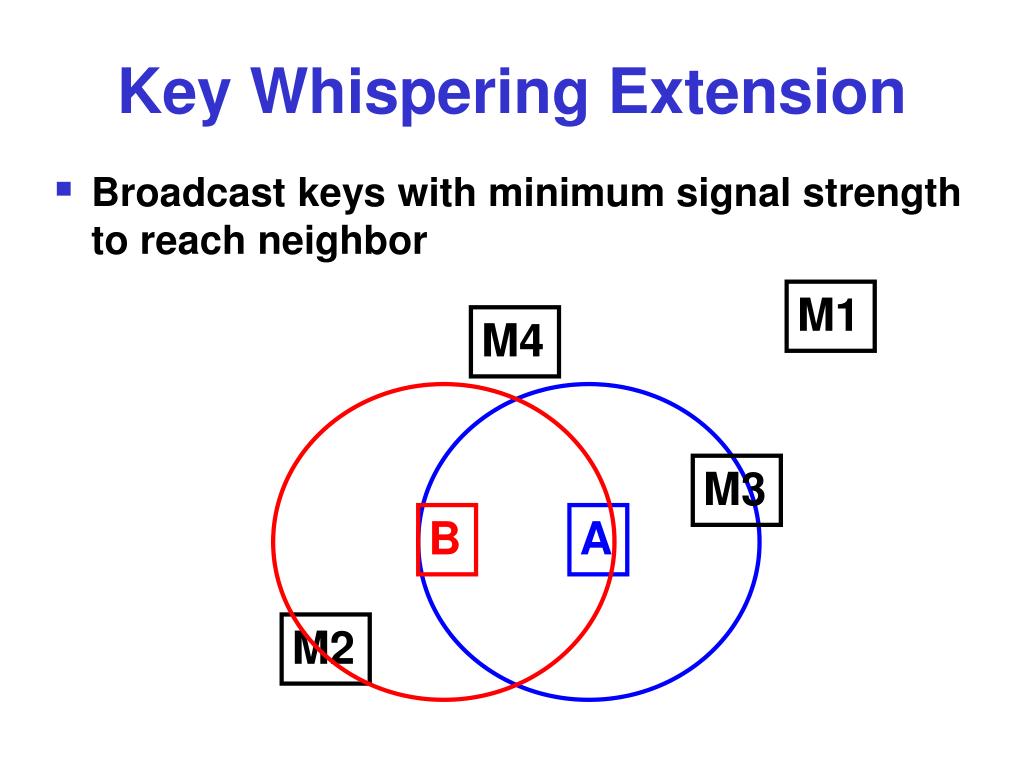 Key Whispering Extension

Broadcast keys with minimum signal strength to reach neighbor

M4

M1

M3

B

A

M2